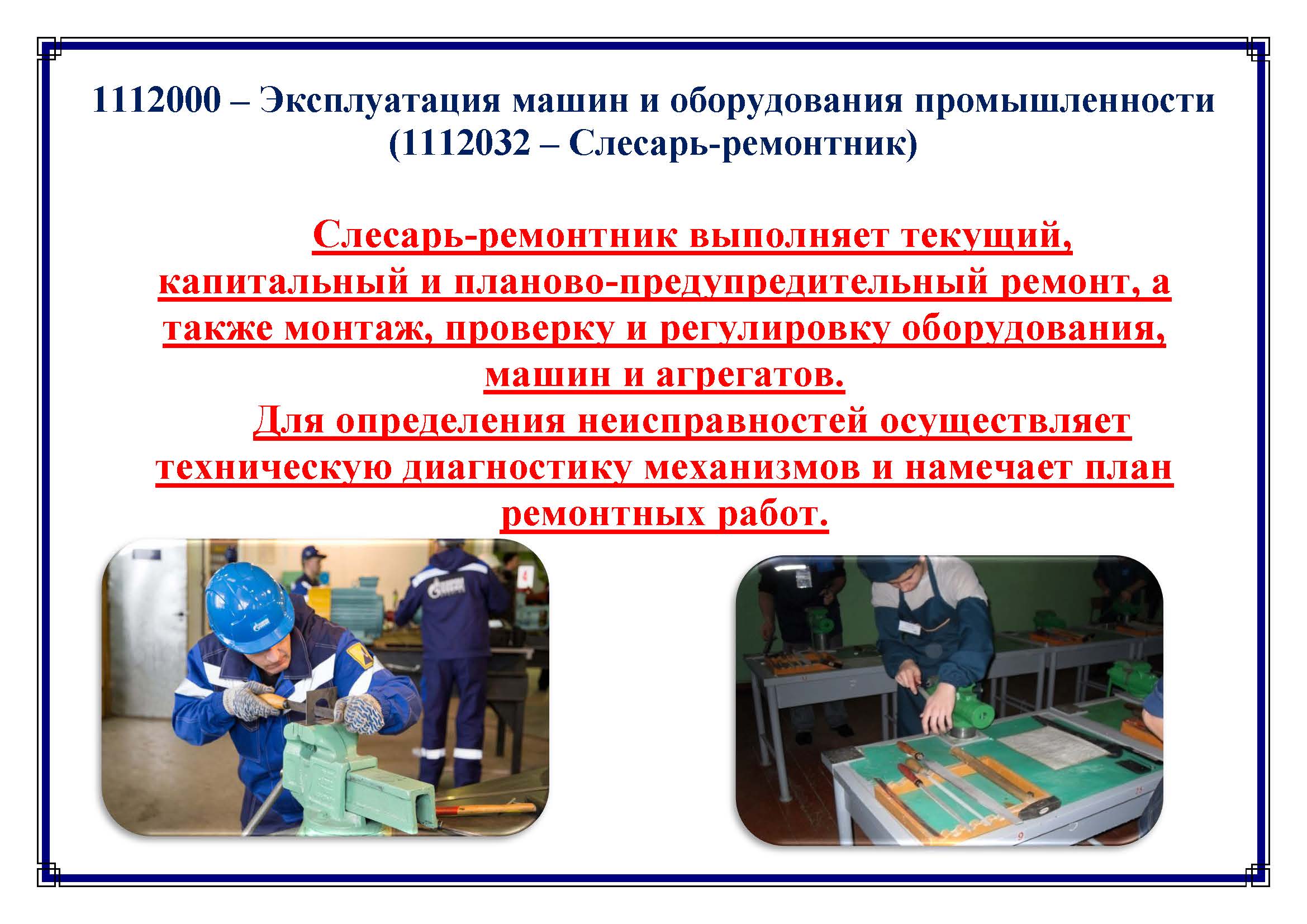 1112000 – Эксплуатация машин и оборудования промышленности
(1112032 – Слесарь-ремонтник)

Слесарь-ремонтник выполняет текущий, капитальный и планово-предупредительный ремонт, а также монтаж, проверку и регулировку оборудования, машин и агрегатов.

Для определения неисправностей осуществляет техническую диагностику механизмов и намечает план ремонтных работ.